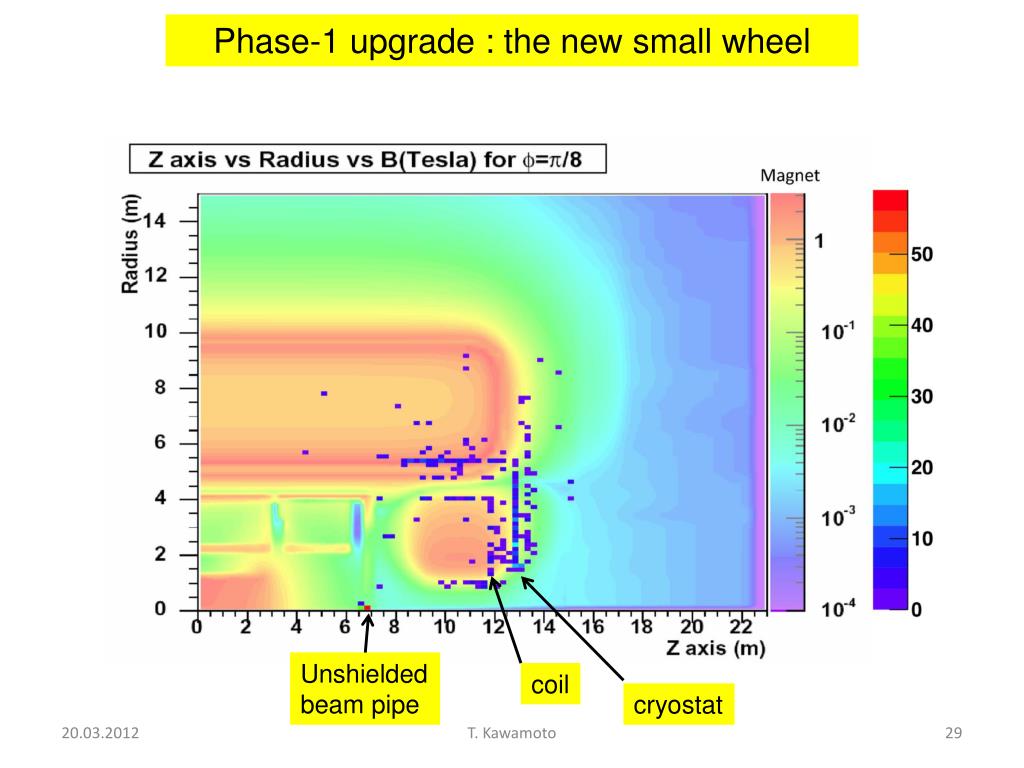 Phase-1 upgrade : the new small wheel

Z axis vs Radius vs B(Tesla) for $\phi=\pi/8$

Magnet

Radius (m)

14
12
10
8
6
4
2
0

0 2 4 6 8 10 12 14 16 18 20 22

Z axis (m)

1
$10^{-1}$
$10^{-2}$
$10^{-3}$
$10^{-4}$

50
40
30
20
10
0

Unshielded beam pipe

coil

cryostat

20.03.2012

T. Kawamoto

29